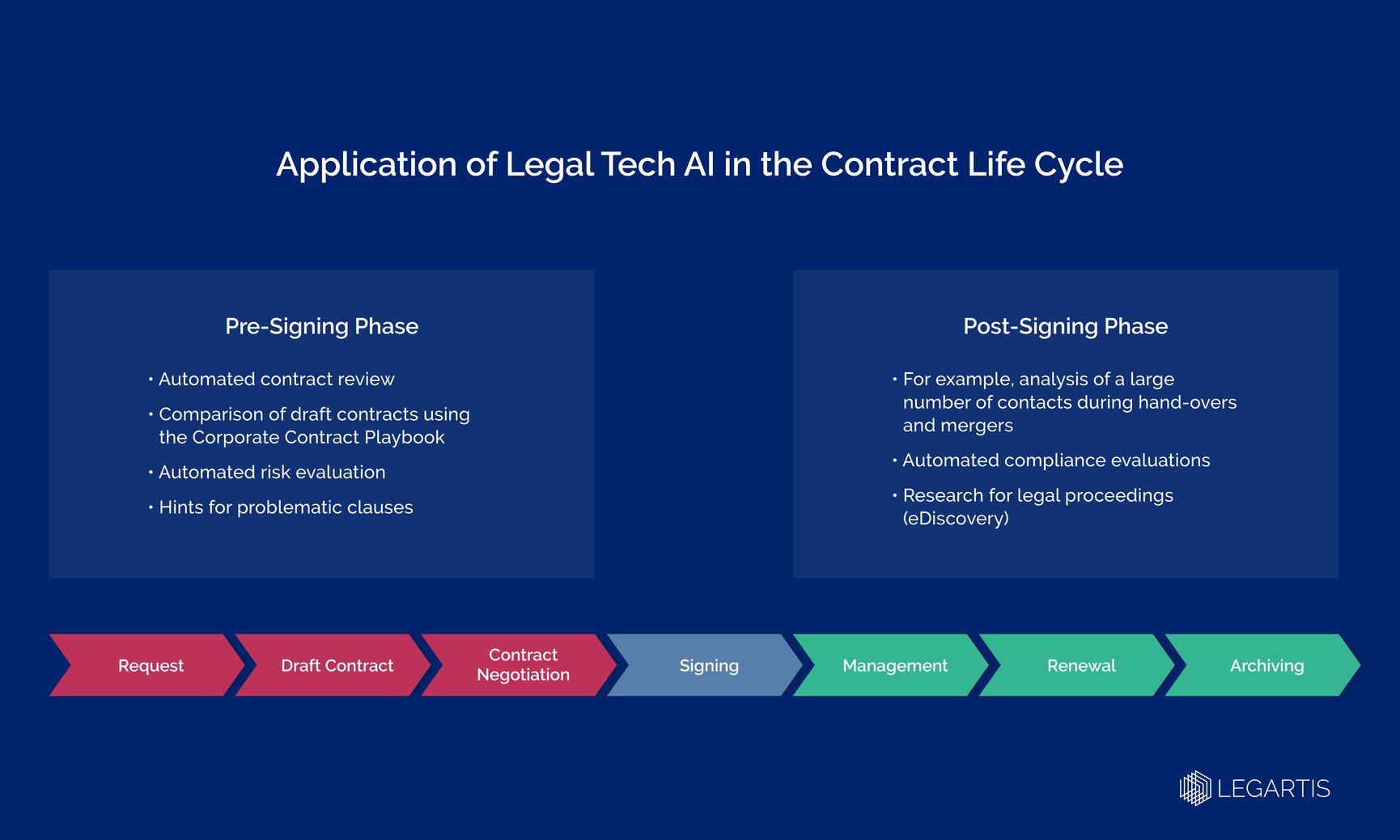 Application of Legal Tech AI in the Contract Life Cycle

Pre-Signing Phase

• Automated contract review

• Comparison of draft contracts using the Corporate Contract Playbook

• Automated risk evaluation

• Hints for problematic clauses

Post-Signing Phase

• For example, analysis of a large number of contacts during hand-overs and mergers

• Automated compliance evaluations

• Research for legal proceedings (eDiscovery)

Request

Draft Contract

Contract Negotiation

Signing

Management

Renewal

Archiving

LEGARTIS